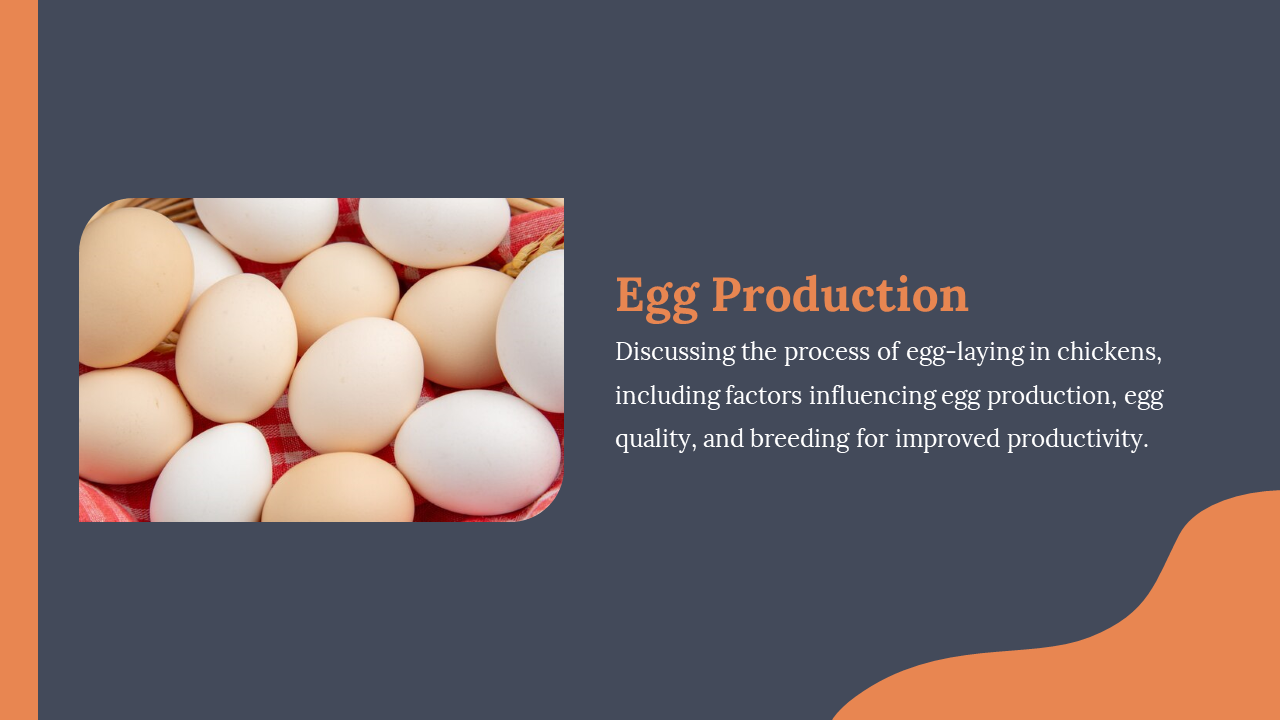 Egg Production

Discussing the process of egg-laying in chickens, including factors influencing egg production, egg quality, and breeding for improved productivity.